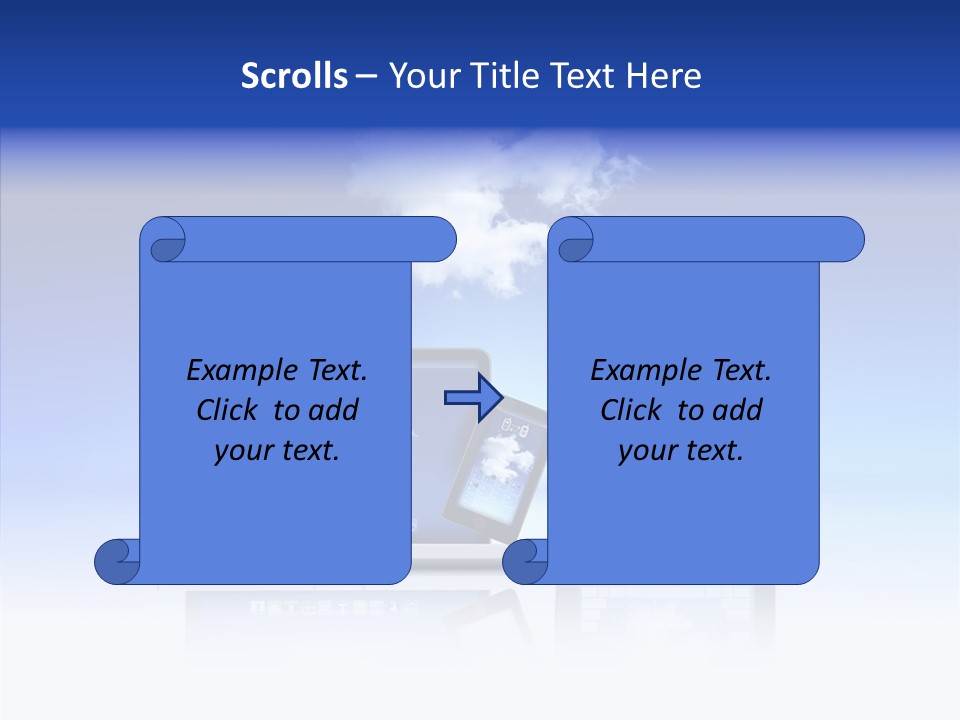 Scrolls – Your Title Text Here

Example Text. Click to add your text.

Example Text. Click to add your text.